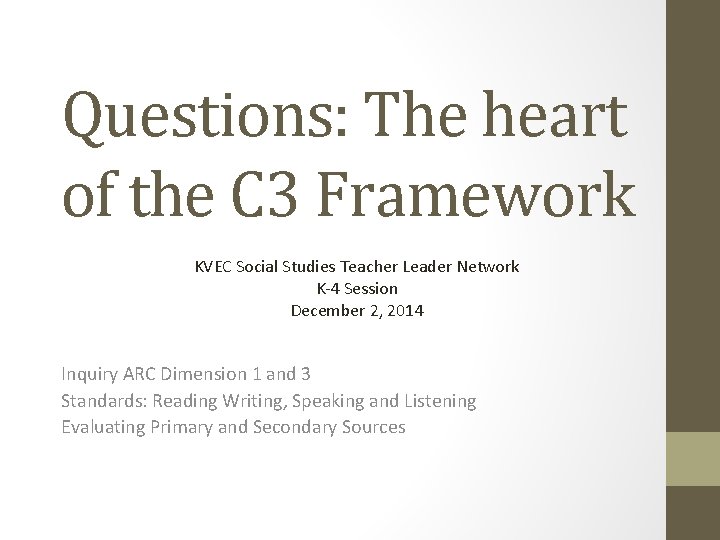 Questions: The heart of the C3 Framework

KVEC Social Studies Teacher Leader Network
K-4 Session
December 2, 2014

Inquiry ARC Dimension 1 and 3
Standards: Reading Writing, Speaking and Listening
Evaluating Primary and Secondary Sources